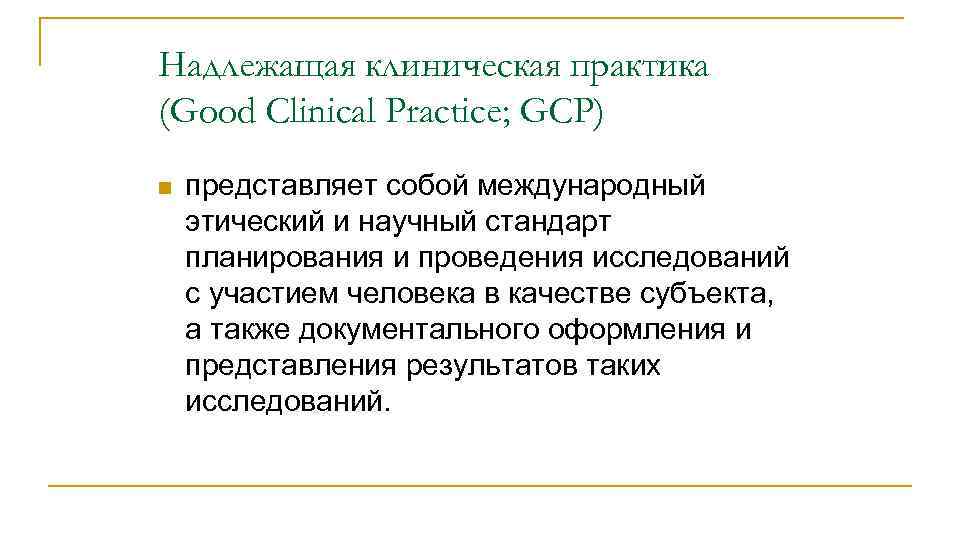 Надлежащая клиническая практика (Good Clinical Practice; GCP)

представляет собой международный этический и научный стандарт планирования и проведения исследований с участием человека в качестве субъекта, а также документального оформления и представления результатов таких исследований.